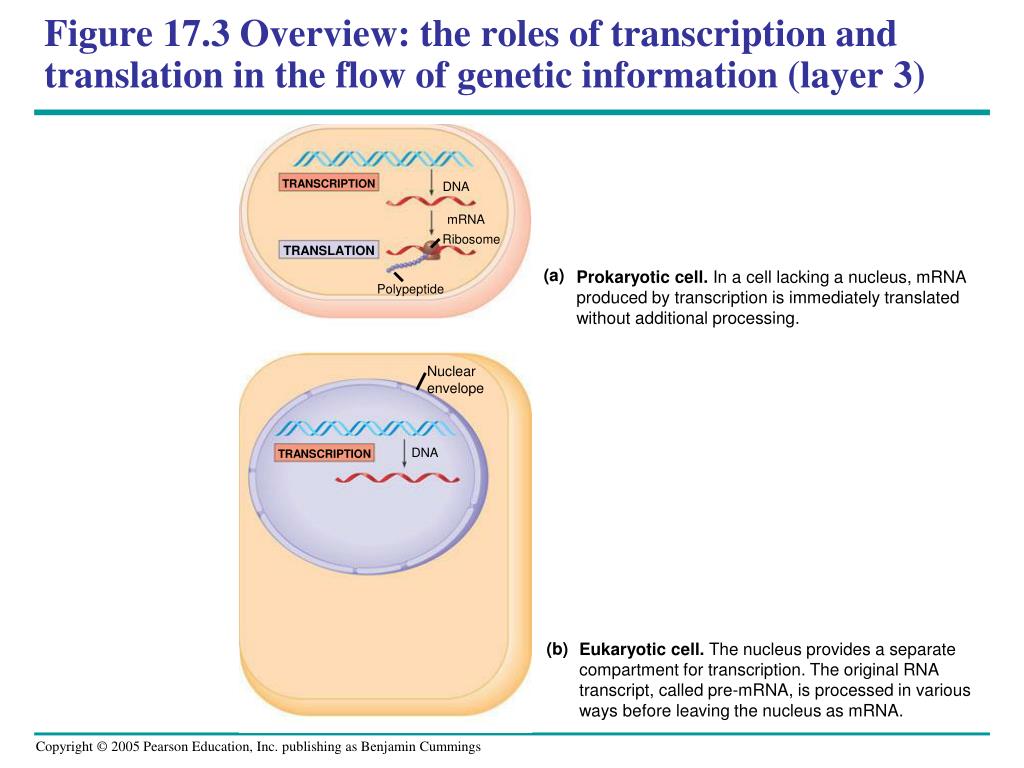 Figure 17.3 Overview: the roles of transcription and translation in the flow of genetic information (layer 3)

TRANSCRIPTION

DNA

mRNA

Ribosome

TRANSLATION

Polypeptide

(a) Prokaryotic cell. In a cell lacking a nucleus, mRNA produced by transcription is immediately translated without additional processing.

Nuclear envelope

TRANSCRIPTION

DNA

(b) Eukaryotic cell. The nucleus provides a separate compartment for transcription. The original RNA transcript, called pre-mRNA, is processed in various ways before leaving the nucleus as mRNA.

Copyright © 2005 Pearson Education, Inc. publishing as Benjamin Cummings